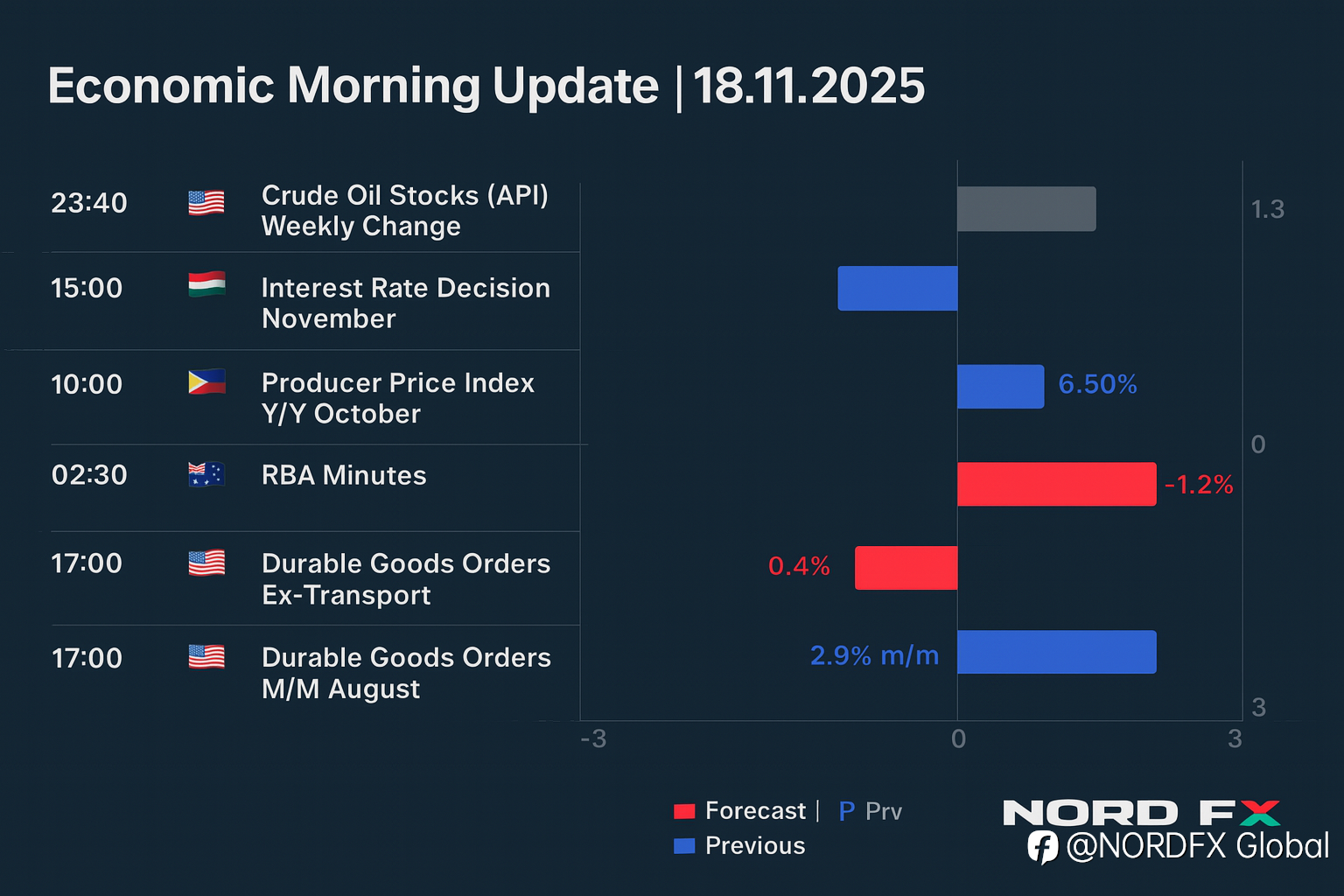 Economic Morning Update | 18.11.2025

23:40 Crude Oil Stocks (API) Weekly Change

15:00 Interest Rate Decision November

10:00 Producer Price Index Y/Y October

02:30 RBA Minutes

17:00 Durable Goods Orders Ex-Transport

17:00 Durable Goods Orders M/M August

1.3

6.50%

0

-1.2%

0.4%

2.9% m/m

3

-3

0

3

Forecast | P Prv

Previous

NORD FX

@NORDFX Global